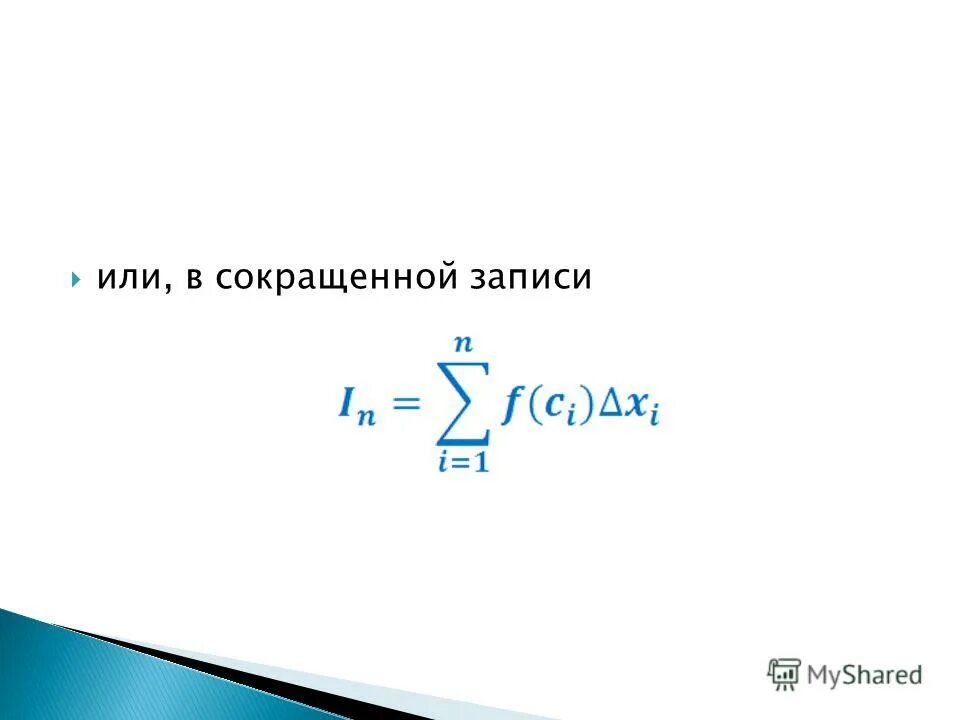 или, в сокращенной записи

$I_n = \sum_{i=1}^{n} f(c_i)\Delta x_i$

MyShared